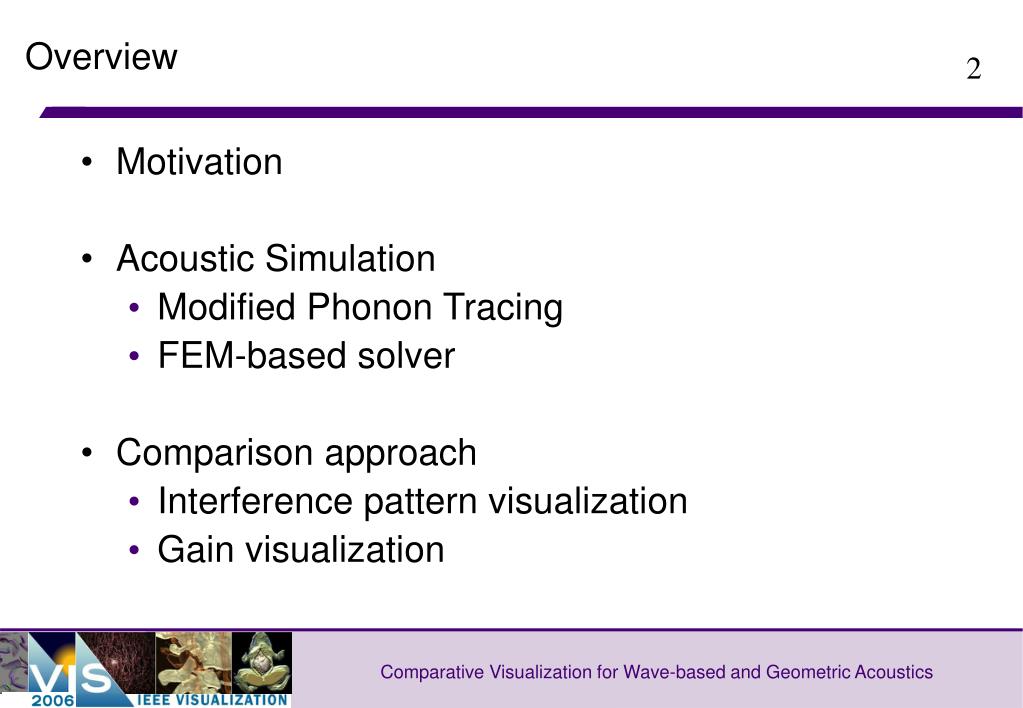 Overview

2

• Motivation

• Acoustic Simulation
• Modified Phonon Tracing
• FEM-based solver

• Comparison approach
• Interference pattern visualization
• Gain visualization

VIS 2006 IEEE VISUALIZATION

Comparative Visualization for Wave-based and Geometric Acoustics